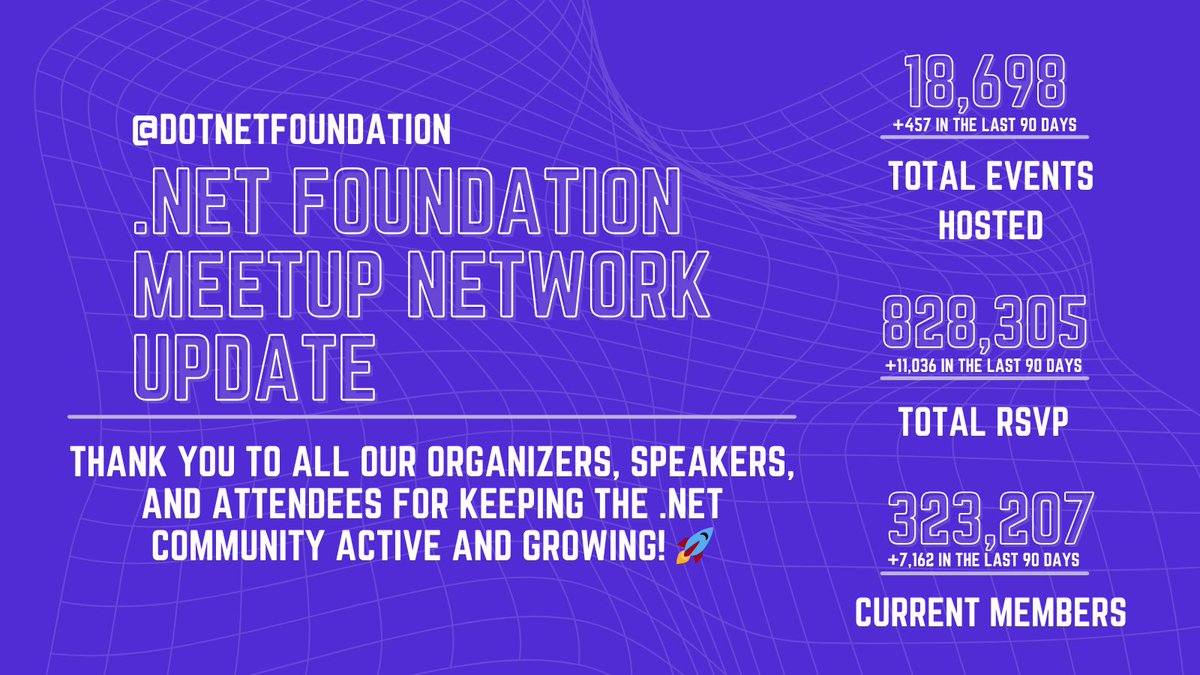 @DOTNETFOUNDATION

.NET FOUNDATION MEETUP NETWORK UPDATE

THANK YOU TO ALL OUR ORGANIZERS, SPEAKERS, AND ATTENDEES FOR KEEPING THE .NET COMMUNITY ACTIVE AND GROWING! 🚀

18,698
+457 IN THE LAST 90 DAYS
TOTAL EVENTS HOSTED

828,305
+11,036 IN THE LAST 90 DAYS
TOTAL RSVP

323,207
+7,162 IN THE LAST 90 DAYS
CURRENT MEMBERS